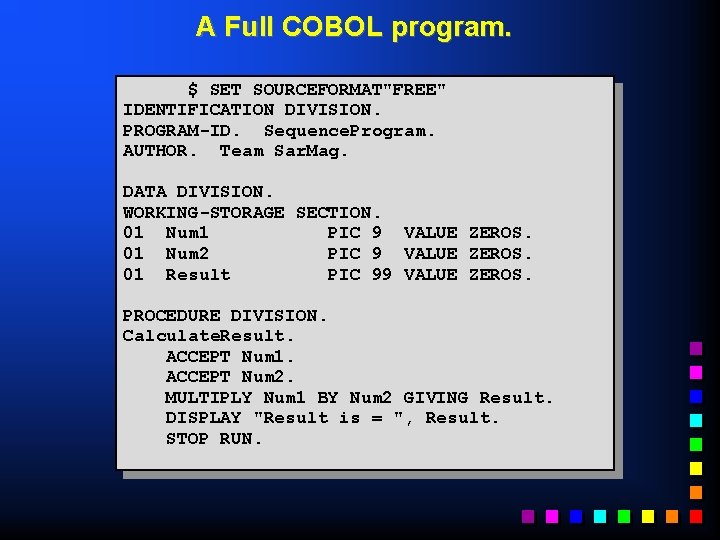 A Full COBOL program.

$ SET SOURCEFORMAT"FREE"
IDENTIFICATION DIVISION.
PROGRAM-ID. SequenceProgram.
AUTHOR. Team SarMag.

DATA DIVISION.
WORKING-STORAGE SECTION.
01 Num1 PIC 9 VALUE ZEROS.
01 Num2 PIC 9 VALUE ZEROS.
01 Result PIC 99 VALUE ZEROS.

PROCEDURE DIVISION.
CalculateResult.
ACCEPT Num1.
ACCEPT Num2.
MULTIPLY Num1 BY Num2 GIVING Result.
DISPLAY "Result is = ", Result.
STOP RUN.